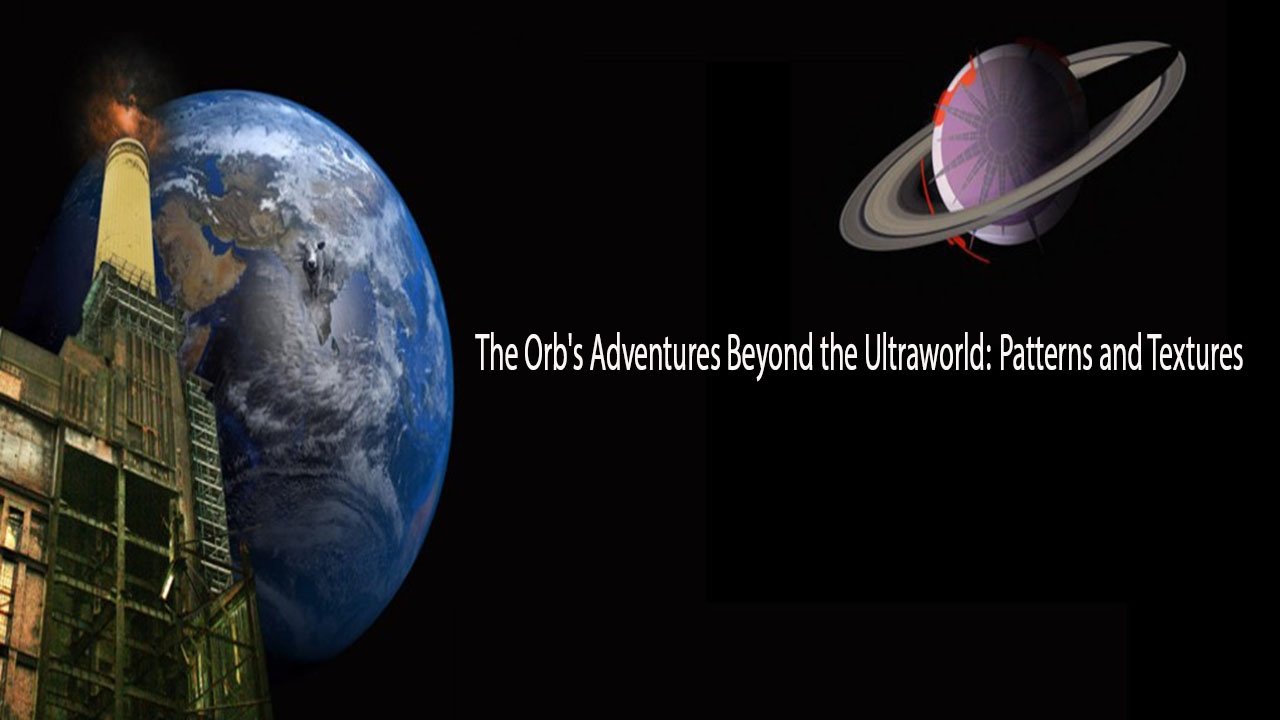 The Orb's Adventures Beyond the Ultraworld: Patterns and Textures